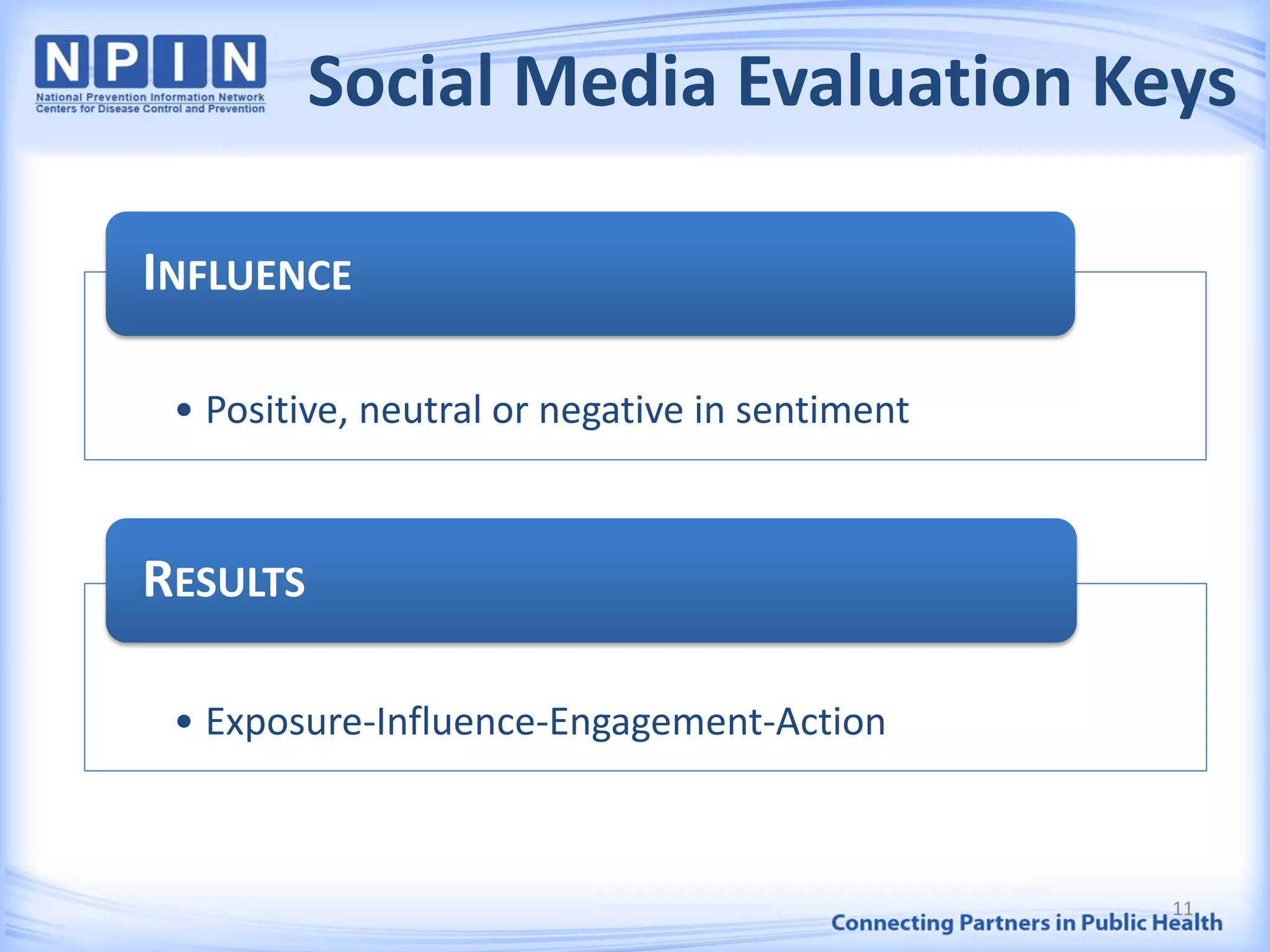 NPIN
National Prevention Information Network
Centers for Disease Control and Prevention

Social Media Evaluation Keys

INFLUENCE

• Positive, neutral or negative in sentiment

RESULTS

• Exposure-Influence-Engagement-Action

11

Connecting Partners in Public Health